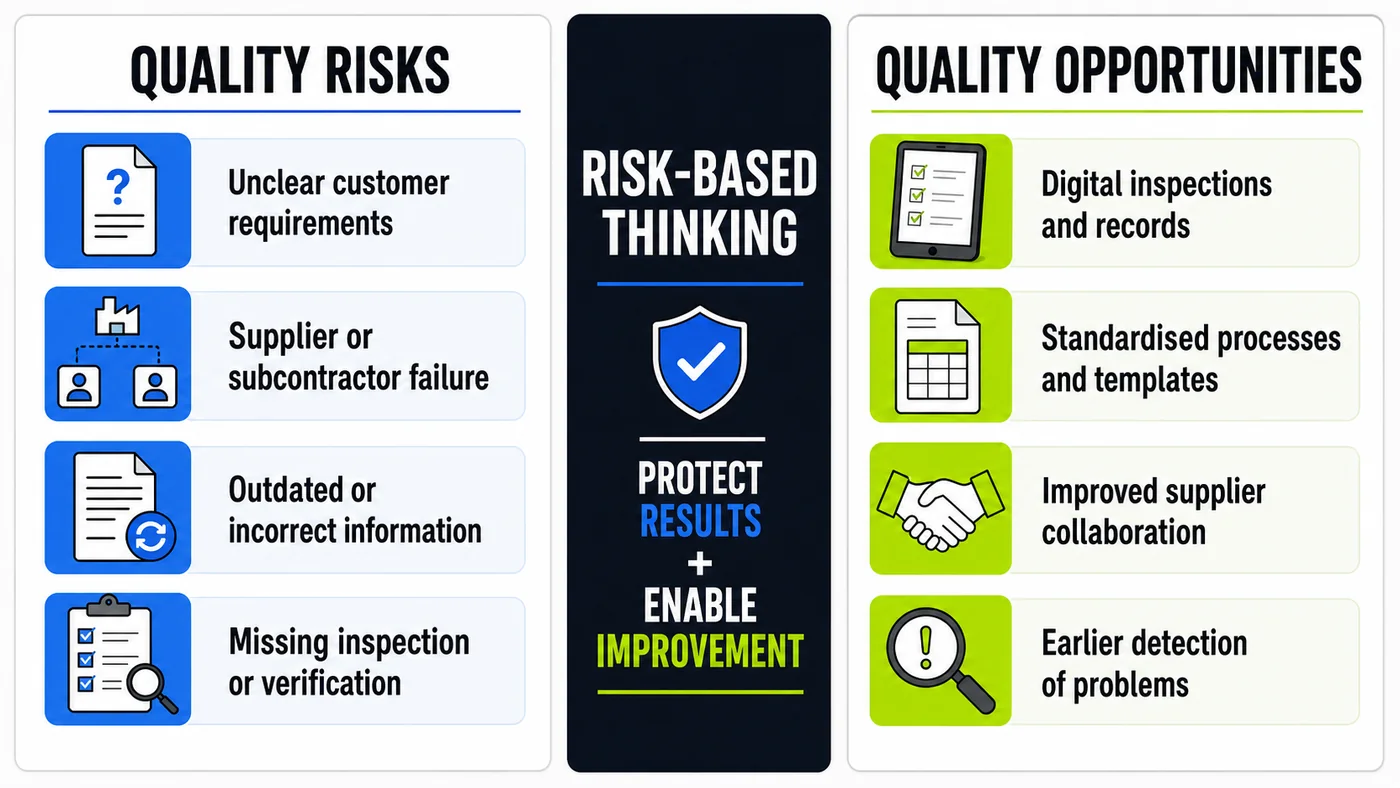 QUALITY RISKS

Unclear customer requirements

Supplier or subcontractor failure

Outdated or incorrect information

Missing inspection or verification

RISK-BASED THINKING

PROTECT RESULTS + ENABLE IMPROVEMENT

QUALITY OPPORTUNITIES

Digital inspections and records

Standardised processes and templates

Improved supplier collaboration

Earlier detection of problems